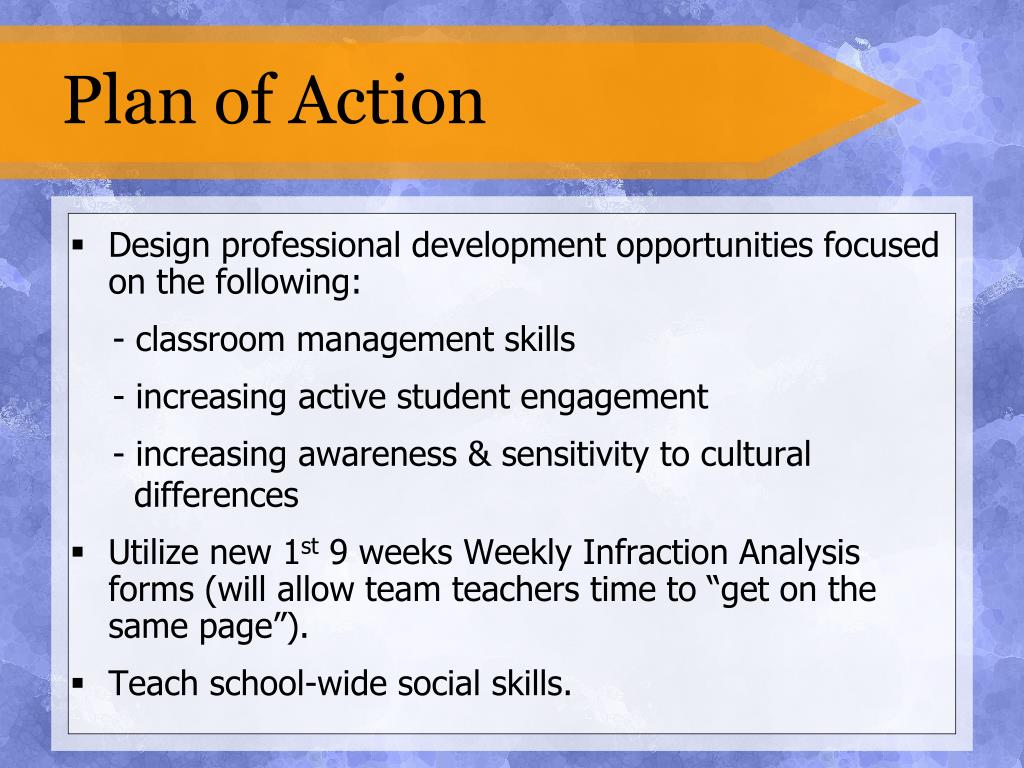 Plan of Action

▪ Design professional development opportunities focused on the following:

- classroom management skills

- increasing active student engagement

- increasing awareness & sensitivity to cultural differences

▪ Utilize new 1$^{st}$ 9 weeks Weekly Infraction Analysis forms (will allow team teachers time to “get on the same page”).

▪ Teach school-wide social skills.